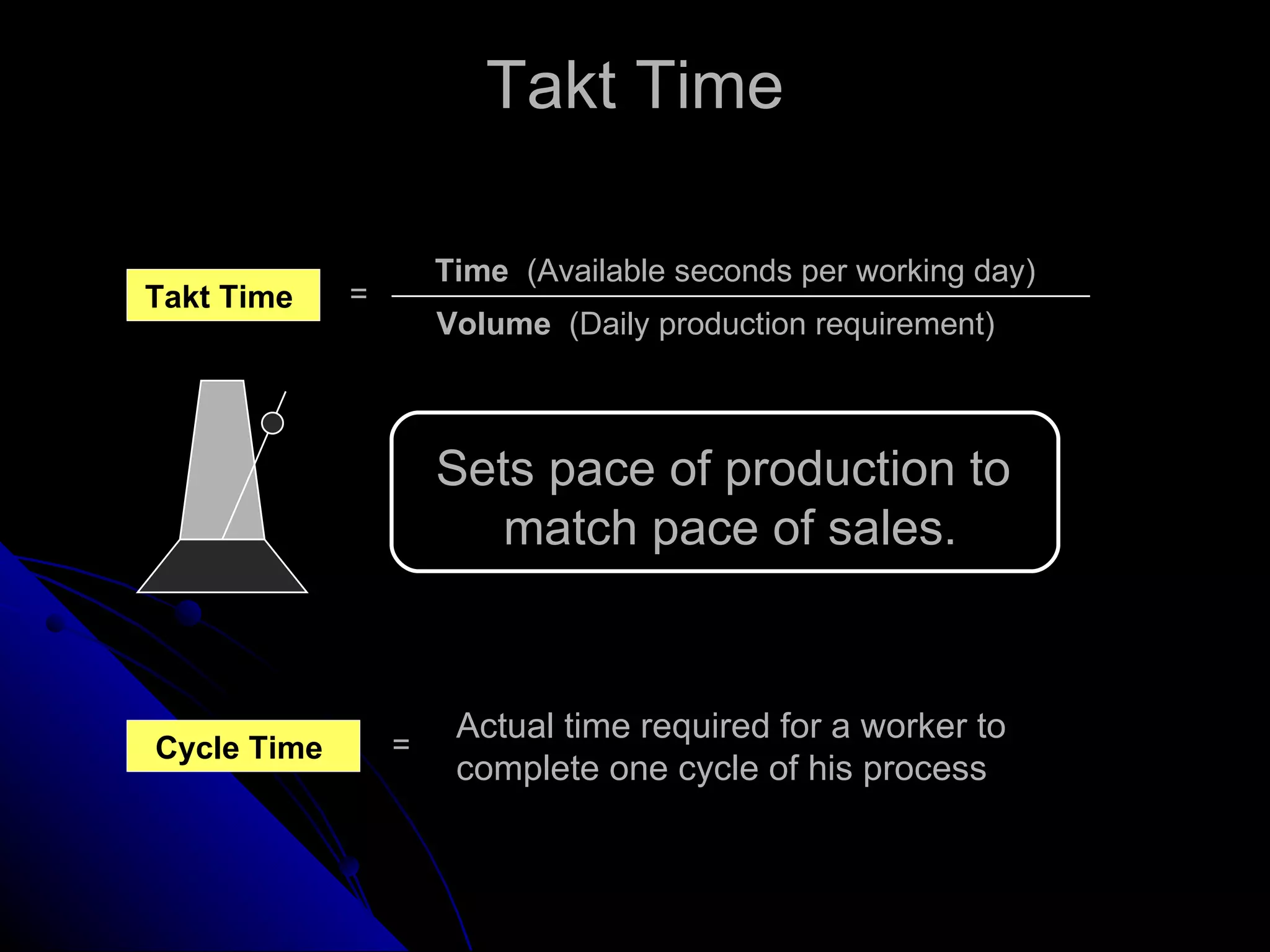 Takt Time

Takt Time = $\frac{\text{Time (Available seconds per working day)}}{\text{Volume (Daily production requirement)}}$

Sets pace of production to match pace of sales.

Cycle Time = Actual time required for a worker to complete one cycle of his process